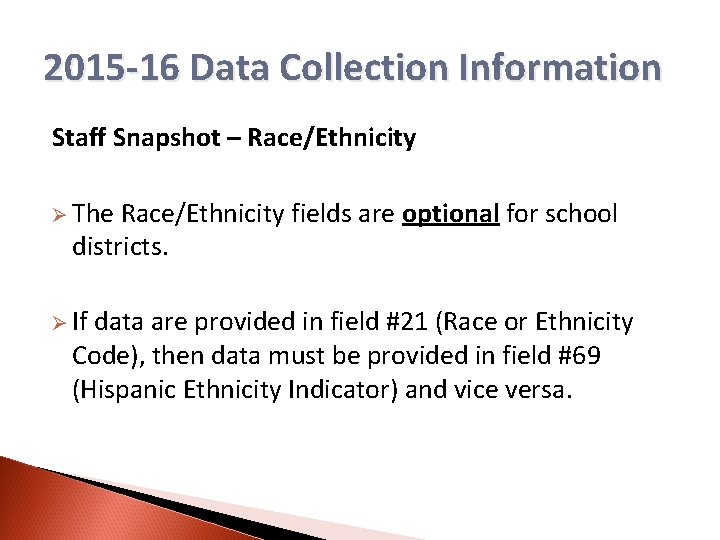 2015-16 Data Collection Information

Staff Snapshot – Race/Ethnicity

➢ The Race/Ethnicity fields are optional for school districts.

➢ If data are provided in field #21 (Race or Ethnicity Code), then data must be provided in field #69 (Hispanic Ethnicity Indicator) and vice versa.